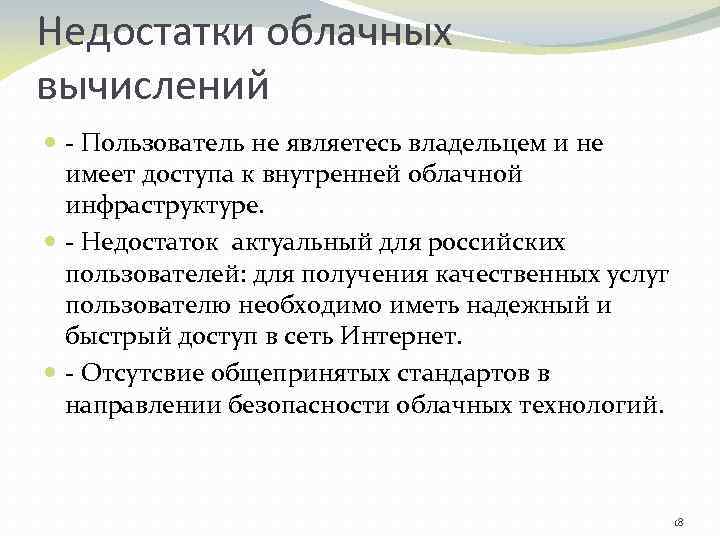 Недостатки облачных вычислений

- Пользователь не являетесь владельцем и не имеет доступа к внутренней облачной инфраструктуре.
- Недостаток актуальный для российских пользователей: для получения качественных услуг пользователю необходимо иметь надежный и быстрый доступ в сеть Интернет.
- Отсутсвие общепринятых стандартов в направлении безопасности облачных технологий.

18